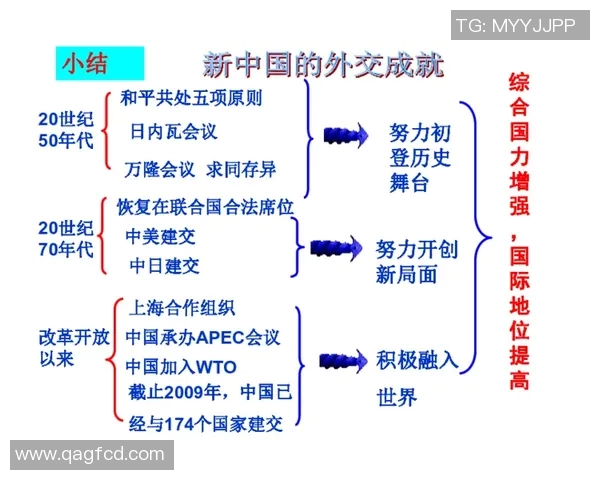 TG: MYYJJPP

小结

新中国的外交成就

20世纪50年代

和平共处五项原则

日内瓦会议

万隆会议 求同存异

努力初登历史舞台

20世纪70年代

恢复在联合国合法席位

中美建交

中日建交

努力开创新局面

改革开放以来

上海合作组织

中国承办APEC会议

中国加入WTO

截止2009年，中国已经与174个国家建交

积极融入世界

综合国力增强，国际地位提高

www.qagfcd.com